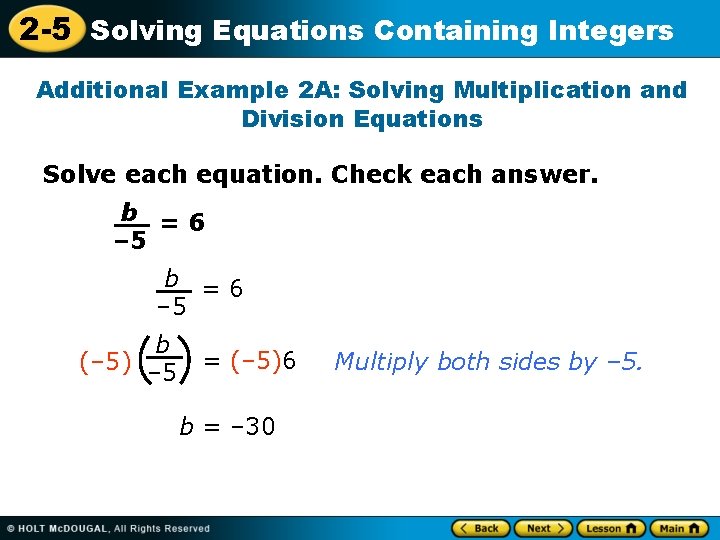 2-5 Solving Equations Containing Integers

Additional Example 2A: Solving Multiplication and Division Equations

Solve each equation. Check each answer.

$\frac{b}{-5} = 6$

$\frac{b}{-5} = 6$

$(-5)\left(\frac{b}{-5}\right) = (-5)6$ Multiply both sides by –5.

$b = -30$

© HOLT McDOUGAL, All Rights Reserved

Back Next Lesson Main